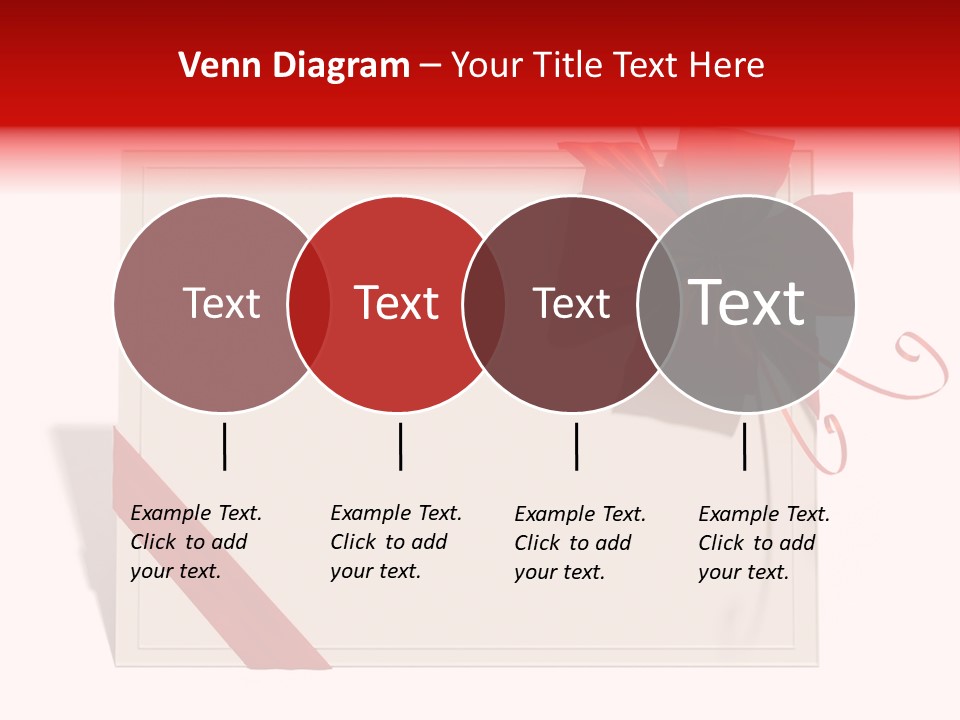 Venn Diagram – Your Title Text Here

Text

Text

Text

Text

Example Text. Click to add your text.

Example Text. Click to add your text.

Example Text. Click to add your text.

Example Text. Click to add your text.